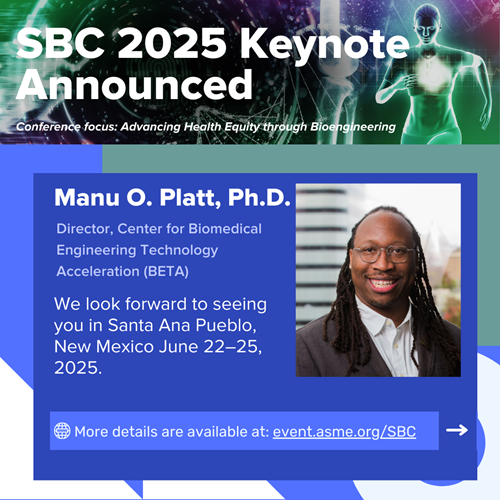 SBC 2025 Keynote Announced

Conference focus: Advancing Health Equity through Bioengineering

Manu O. Platt, Ph.D.

Director, Center for Biomedical Engineering Technology Acceleration (BETA)

We look forward to seeing you in Santa Ana Pueblo, New Mexico June 22–25, 2025.

More details are available at: event.asme.org/SBC